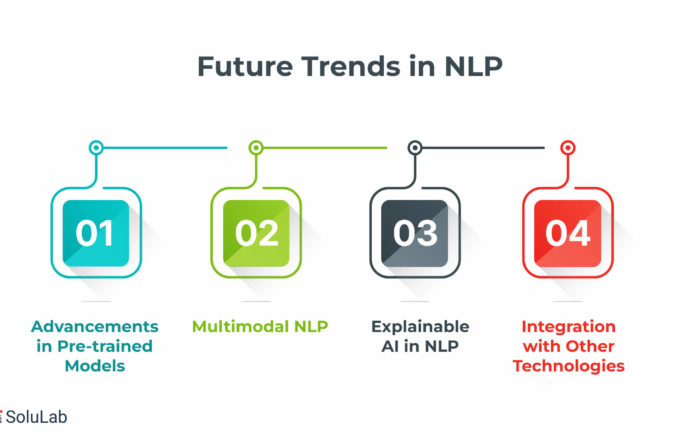 Future Trends in NLP

01

Advancements in Pre-trained Models

02

Multimodal NLP

03

Explainable AI in NLP

04

Integration with Other Technologies

SoluLab